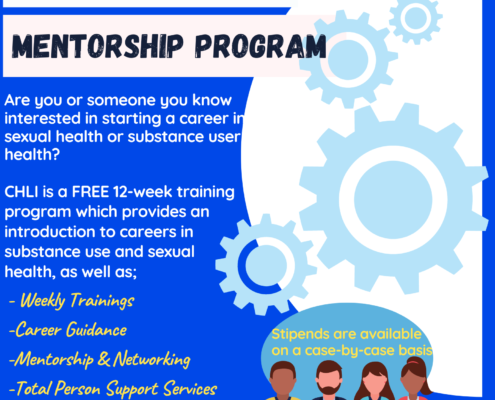 MENTORSHIP PROGRAM

Are you or someone you know interested in starting a career in sexual health or substance user health?

CHLI is a FREE 12-week training program which provides an introduction to careers in substance use and sexual health, as well as;

- Weekly Trainings

-Career Guidance

-Mentorship & Networking

-Total Person Support Services

Stipends are available on a case-by-case basis